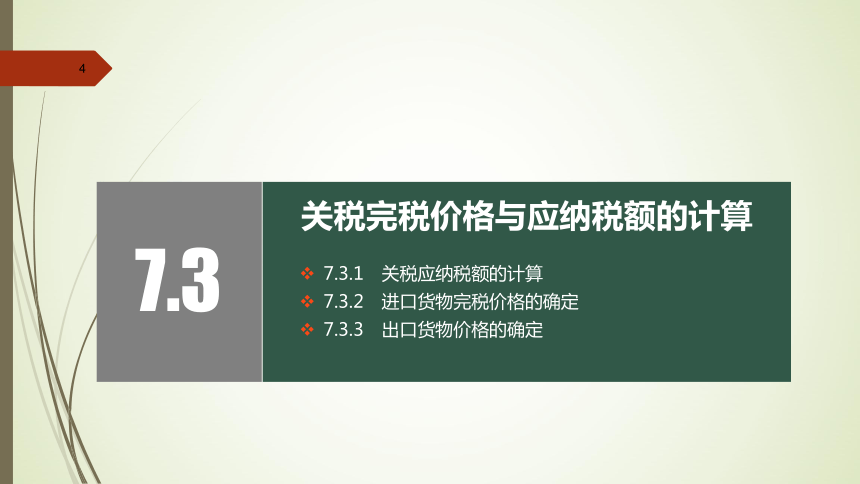 4

7.3

关税完税价格与应纳税额的计算

❖ 7.3.1 关税应纳税额的计算
❖ 7.3.2 进口货物完税价格的确定
❖ 7.3.3 出口货物价格的确定